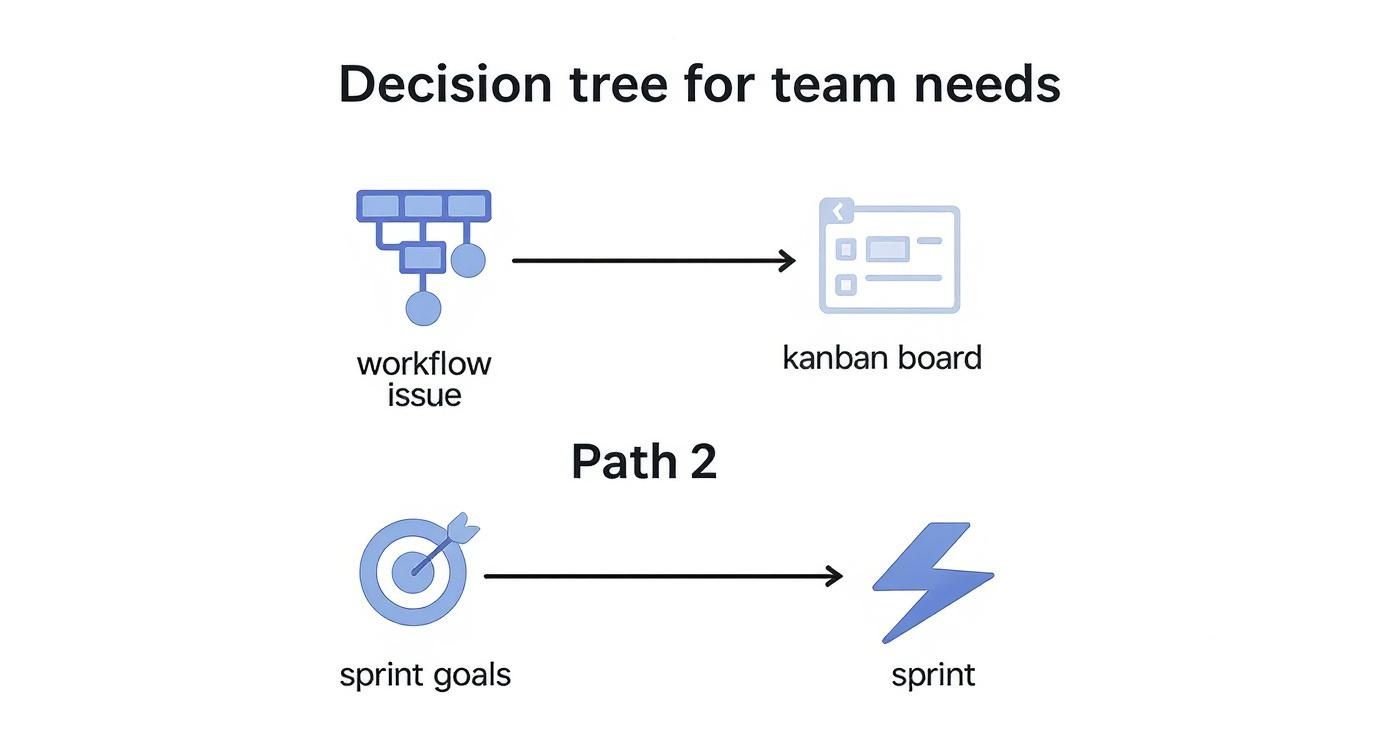 Decision tree for team needs

workflow issue

kanban board

Path 2

sprint goals

sprint